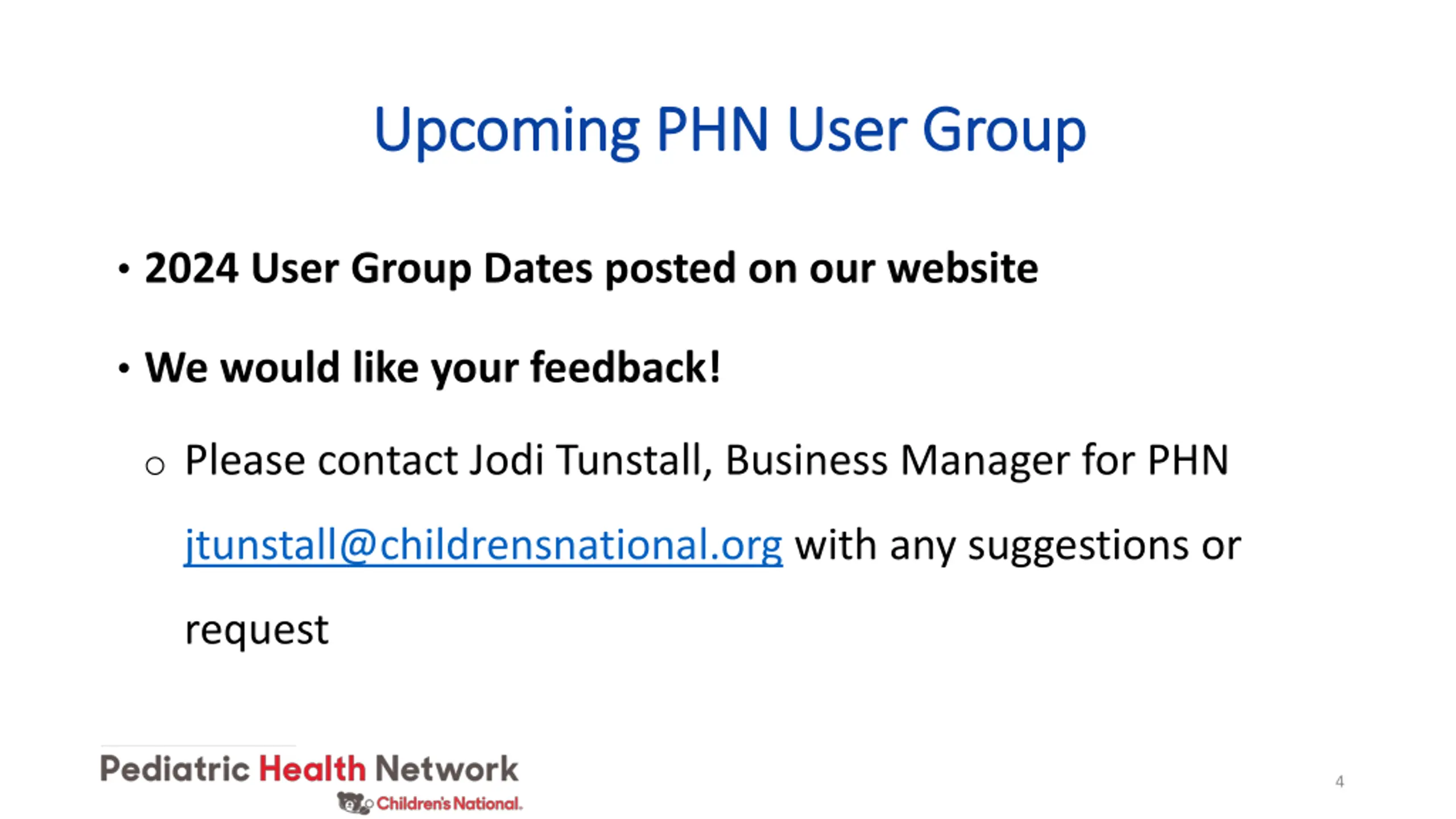 Upcoming PHN User Group

• 2024 User Group Dates posted on our website

• We would like your feedback!

○ Please contact Jodi Tunstall, Business Manager for PHN jtunstall@childrensnational.org with any suggestions or request

Pediatric Health Network
Children's National.

4